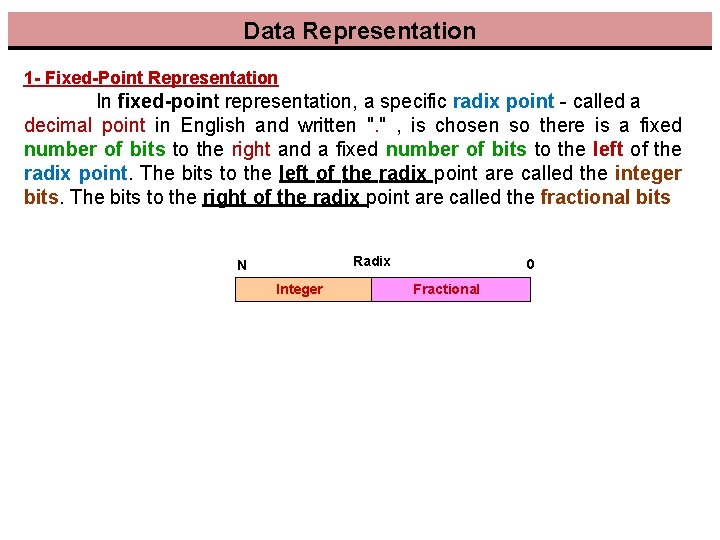 Data Representation

1- Fixed-Point Representation

In fixed-point representation, a specific radix point - called a decimal point in English and written "." , is chosen so there is a fixed number of bits to the right and a fixed number of bits to the left of the radix point. The bits to the left of the radix point are called the integer bits. The bits to the right of the radix point are called the fractional bits

N Radix 0

Integer Fractional